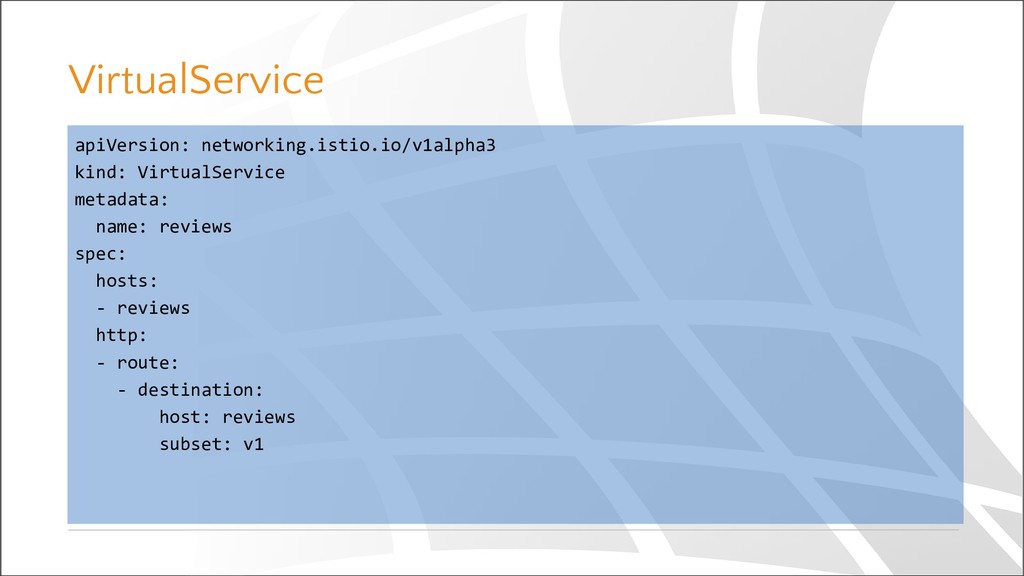 VirtualService

apiVersion: networking.istio.io/v1alpha3
kind: VirtualService
metadata:
  name: reviews
spec:
  hosts:
  - reviews
  http:
  - route:
    - destination:
        host: reviews
        subset: v1